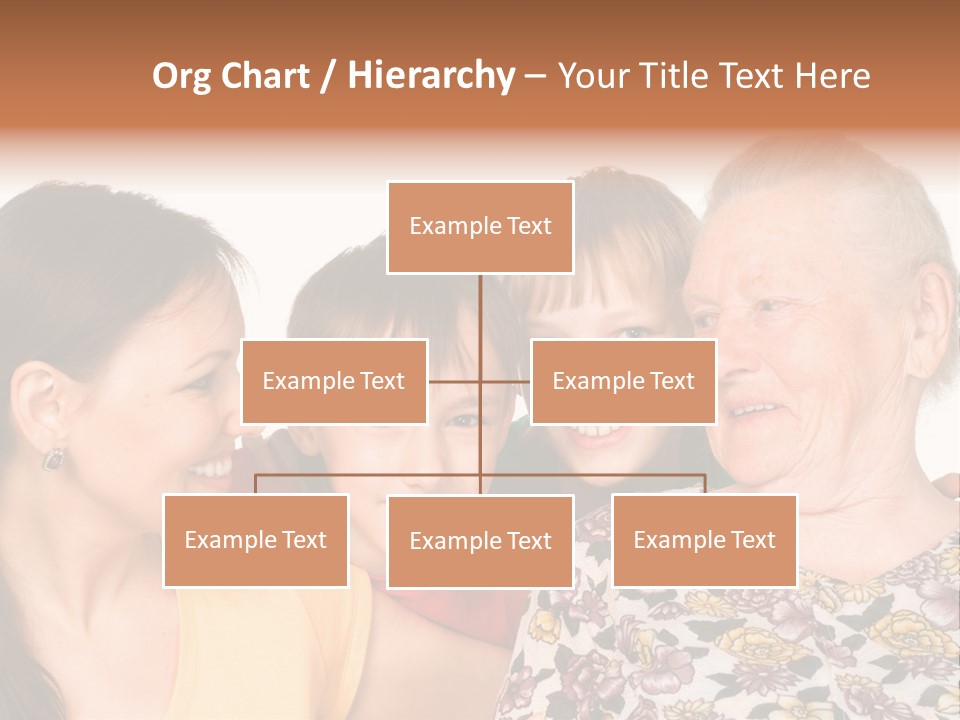 Org Chart / Hierarchy – Your Title Text Here

Example Text

Example Text

Example Text

Example Text

Example Text

Example Text